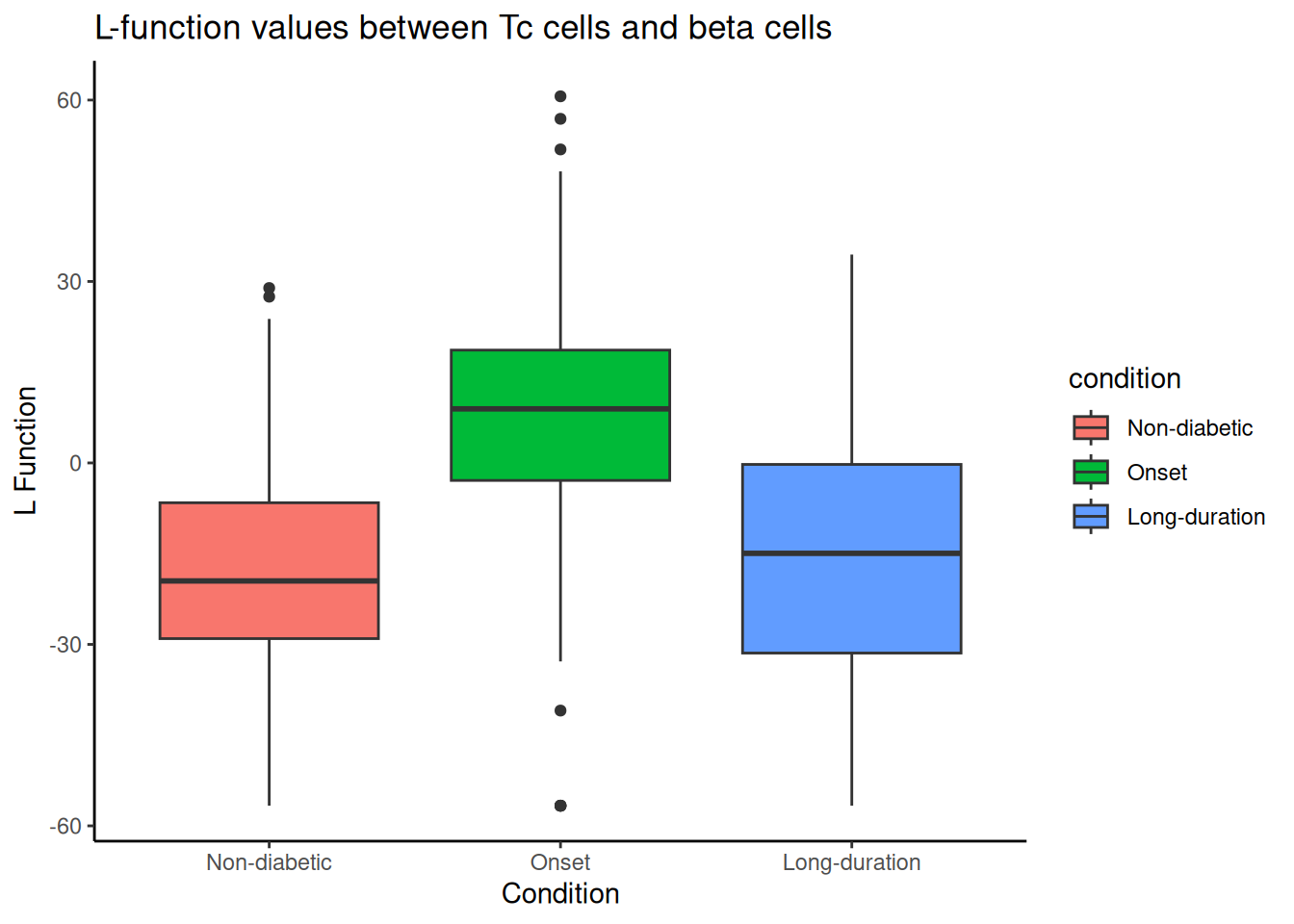 L-function values between Tc cells and beta cells

L Function

60
30
0
-30
-60

Non-diabetic
Onset
Long-duration

Condition

condition
Non-diabetic
Onset
Long-duration